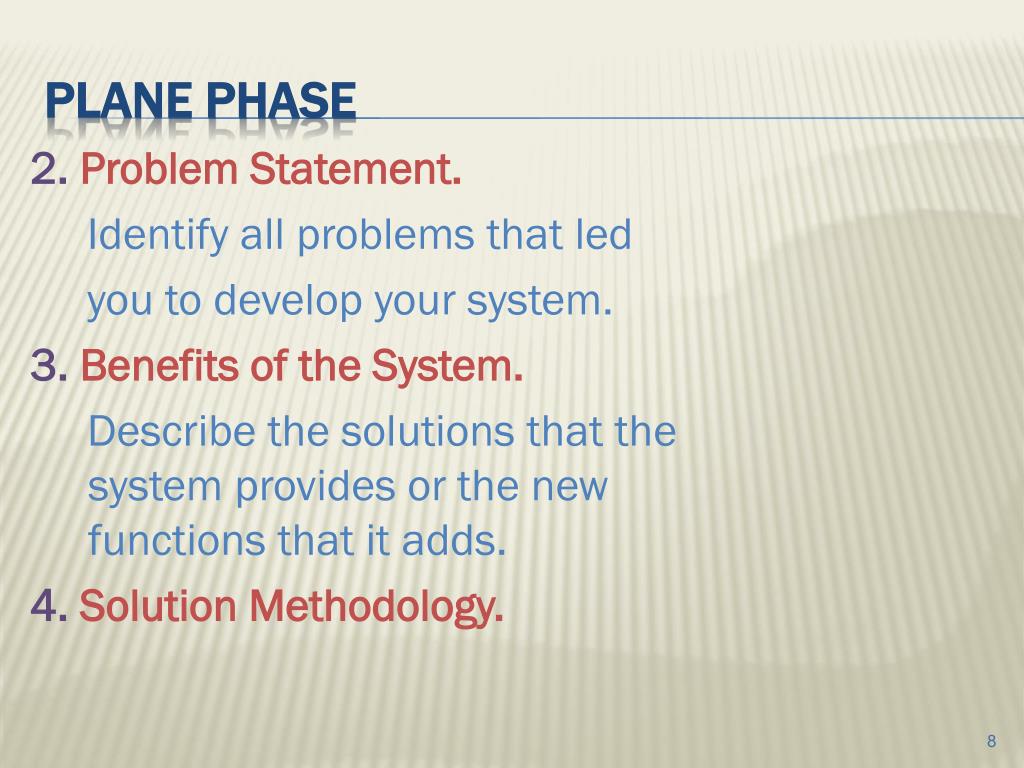 PLANE PHASE

2. Problem Statement.

Identify all problems that led you to develop your system.

3. Benefits of the System.

Describe the solutions that the system provides or the new functions that it adds.

4. Solution Methodology.

8